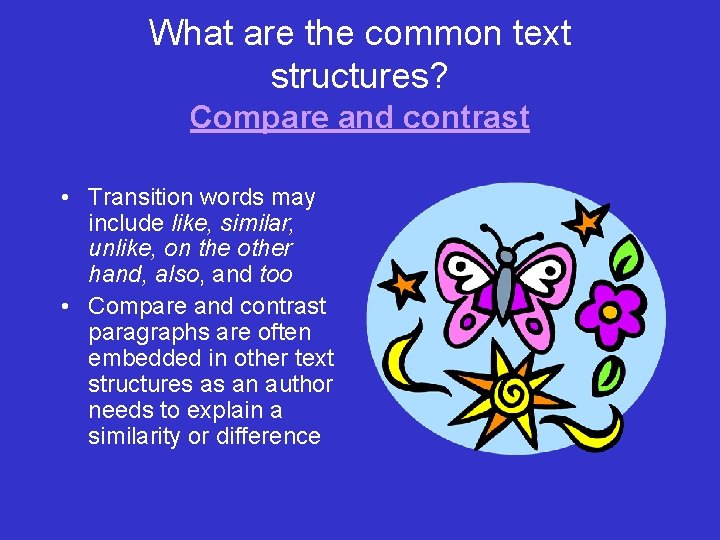 What are the common text structures?
Compare and contrast

• Transition words may include like, similar, unlike, on the other hand, also, and too
• Compare and contrast paragraphs are often embedded in other text structures as an author needs to explain a similarity or difference